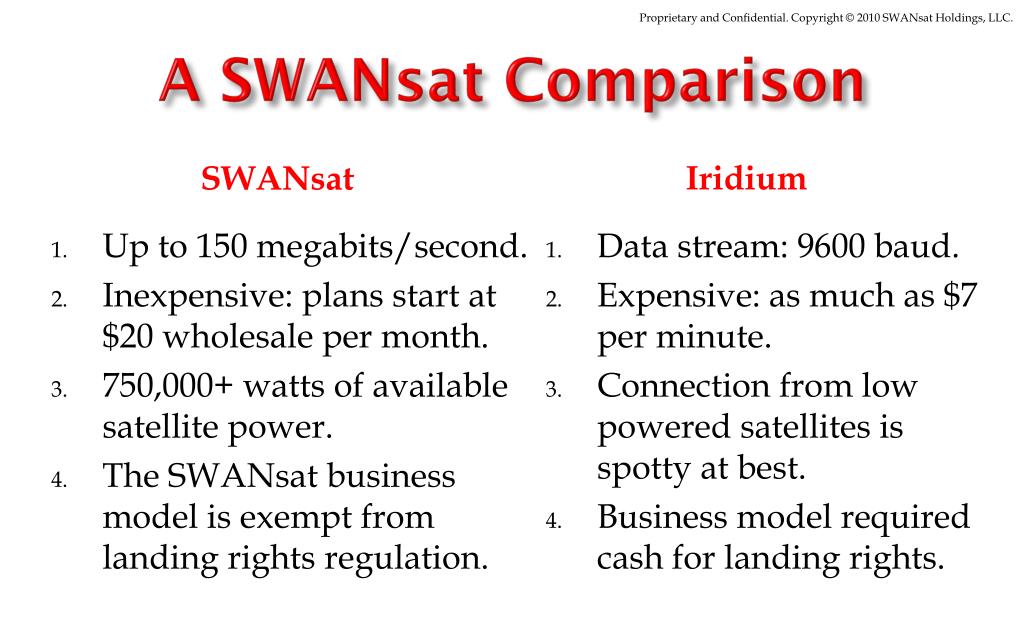 Proprietary and Confidential. Copyright © 2010 SWANsat Holdings, LLC.

A SWANsat Comparison

SWANsat

1. Up to 150 megabits/second.
2. Inexpensive: plans start at \$20 wholesale per month.
3. 750,000+ watts of available satellite power.
4. The SWANsat business model is exempt from landing rights regulation.

Iridium

1. Data stream: 9600 baud.
2. Expensive: as much as \$7 per minute.
3. Connection from low powered satellites is spotty at best.
4. Business model required cash for landing rights.